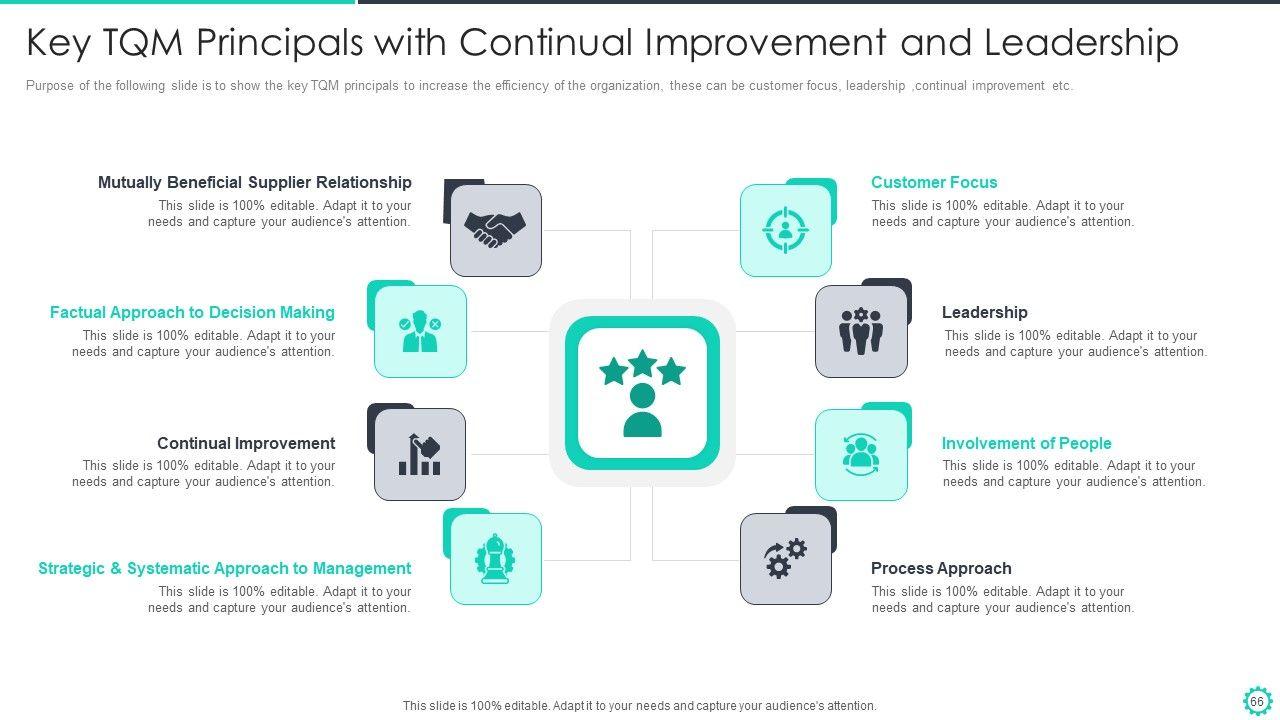 Key TQM Principals with Continual Improvement and Leadership

Purpose of the following slide is to show the key TQM principals to increase the efficiency of the organization, these can be customer focus, leadership ,continual improvement etc.

Mutually Beneficial Supplier Relationship
This slide is 100% editable. Adapt it to your needs and capture your audience's attention.

Factual Approach to Decision Making
This slide is 100% editable. Adapt it to your needs and capture your audience's attention.

Continual Improvement
This slide is 100% editable. Adapt it to your needs and capture your audience's attention.

Strategic & Systematic Approach to Management
This slide is 100% editable. Adapt it to your needs and capture your audience's attention.

Customer Focus
This slide is 100% editable. Adapt it to your needs and capture your audience's attention.

Leadership
This slide is 100% editable. Adapt it to your needs and capture your audience's attention.

Involvement of People
This slide is 100% editable. Adapt it to your needs and capture your audience's attention.

Process Approach
This slide is 100% editable. Adapt it to your needs and capture your audience's attention.

This slide is 100% editable. Adapt it to your needs and capture your audience's attention.

66